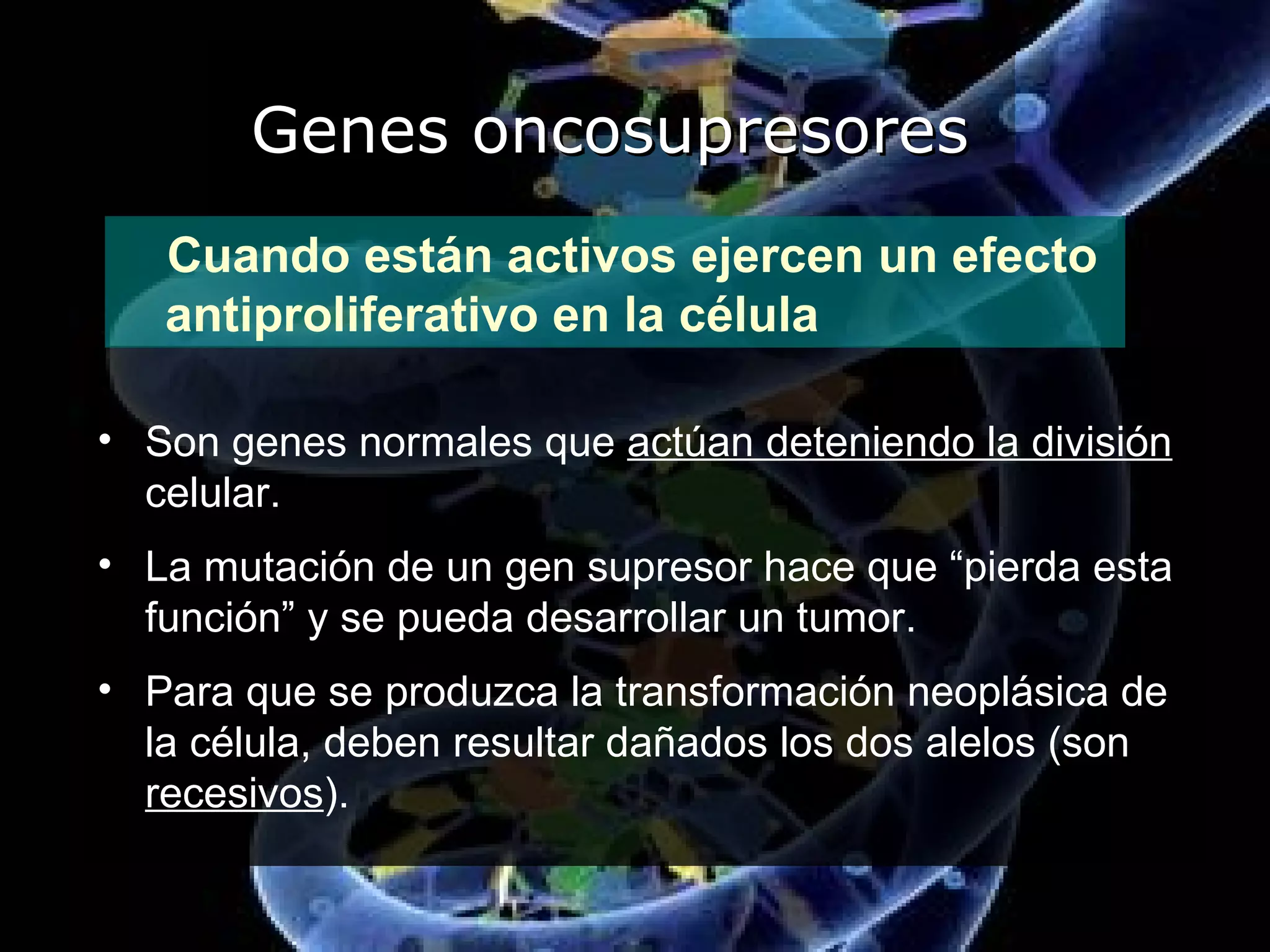 Genes oncosupresores

Cuando están activos ejercen un efecto antiproliferativo en la célula

• Son genes normales que actúan deteniendo la división celular.

• La mutación de un gen supresor hace que “pierda esta función” y se pueda desarrollar un tumor.

• Para que se produzca la transformación neoplásica de la célula, deben resultar dañados los dos alelos (son recesivos).